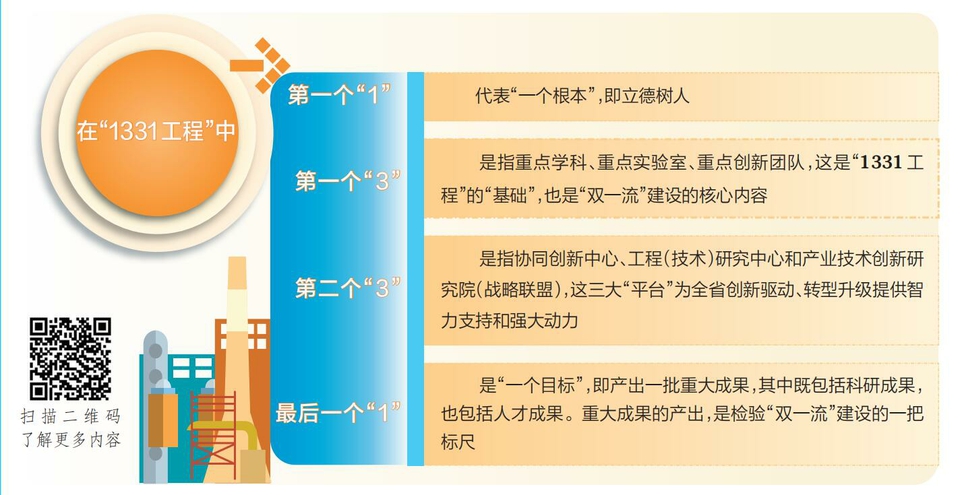 在“1331工程”中

第一个“1”
代表“一个根本”，即立德树人

第一个“3”
是指重点学科、重点实验室、重点创新团队，这是“1331工程”的“基础”，也是“双一流”建设的核心内容

第二个“3”
是指协同创新中心、工程（技术）研究中心和产业技术创新研究院（战略联盟），这三大“平台”为全省创新驱动、转型升级提供智力支持和强大动力

最后一个“1”
是“一个目标”，即产出一批重大成果，其中既包括科研成果，也包括人才成果。重大成果的产出，是检验“双一流”建设的一把标尺

扫描二维码
了解更多内容